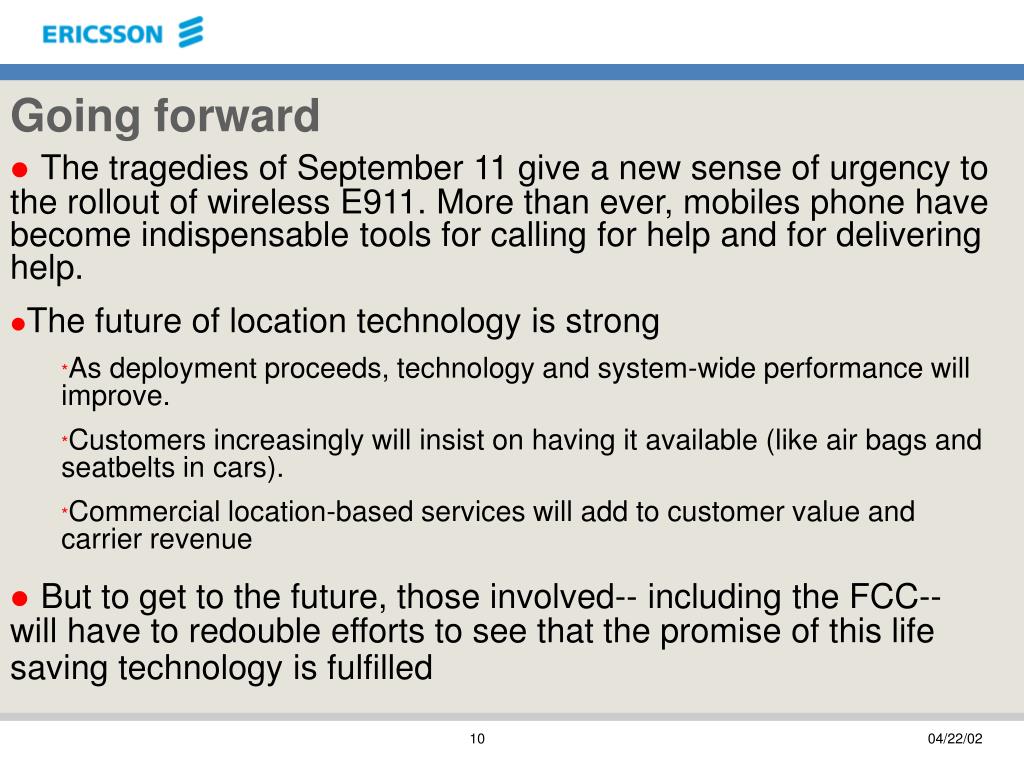 ERICSSON

Going forward

● The tragedies of September 11 give a new sense of urgency to the rollout of wireless E911. More than ever, mobiles phone have become indispensable tools for calling for help and for delivering help.

●The future of location technology is strong

*As deployment proceeds, technology and system-wide performance will improve.

*Customers increasingly will insist on having it available (like air bags and seatbelts in cars).

*Commercial location-based services will add to customer value and carrier revenue

● But to get to the future, those involved-- including the FCC-- will have to redouble efforts to see that the promise of this life saving technology is fulfilled

10

04/22/02